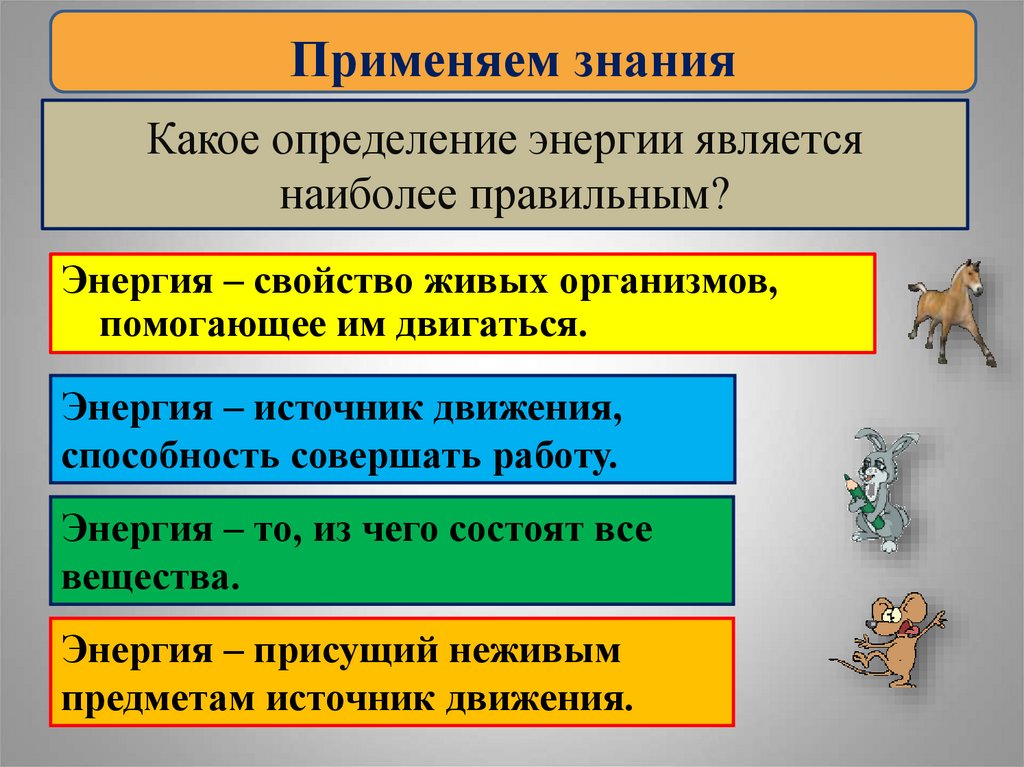 Применяем знания

Какое определение энергии является наиболее правильным?

Энергия – свойство живых организмов, помогающее им двигаться.

Энергия – источник движения, способность совершать работу.

Энергия – то, из чего состоят все вещества.

Энергия – присущий неживым предметам источник движения.